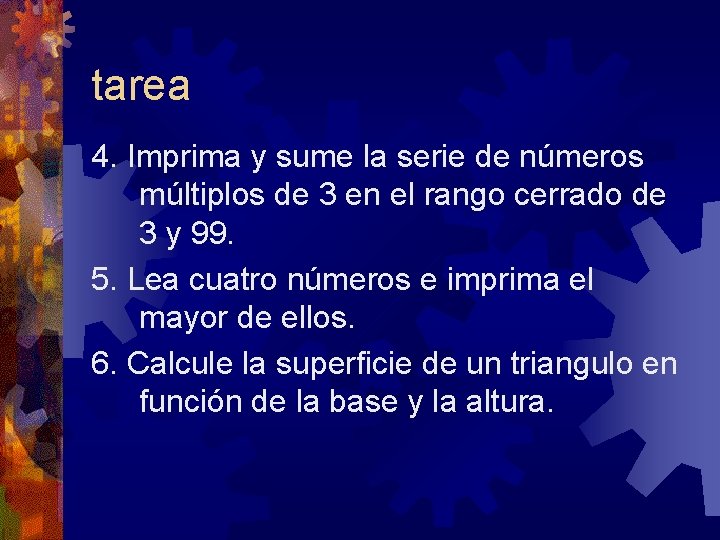 tarea

4. Imprima y sume la serie de números múltiplos de 3 en el rango cerrado de 3 y 99.

5. Lea cuatro números e imprima el mayor de ellos.

6. Calcule la superficie de un triangulo en función de la base y la altura.